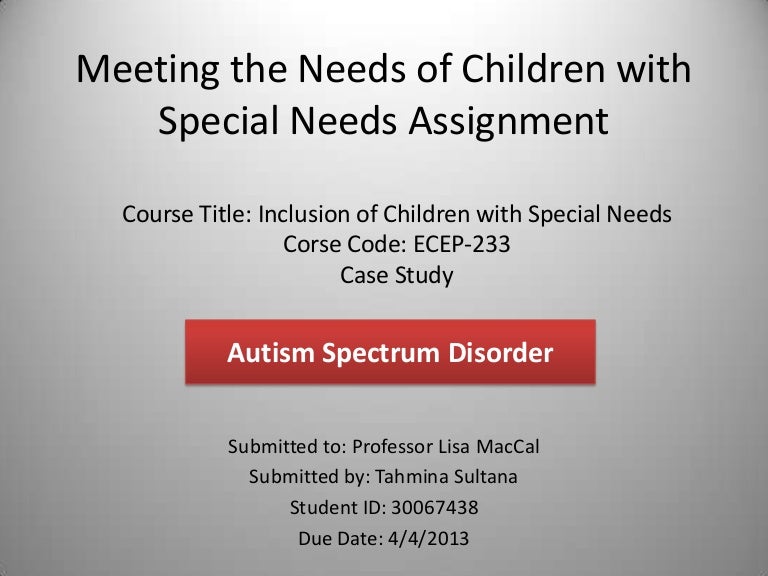 Meeting the Needs of Children with Special Needs Assignment

Course Title: Inclusion of Children with Special Needs
Corse Code: ECEP-233
Case Study

Autism Spectrum Disorder

Submitted to: Professor Lisa MacCal
Submitted by: Tahmina Sultana
Student ID: 30067438
Due Date: 4/4/2013